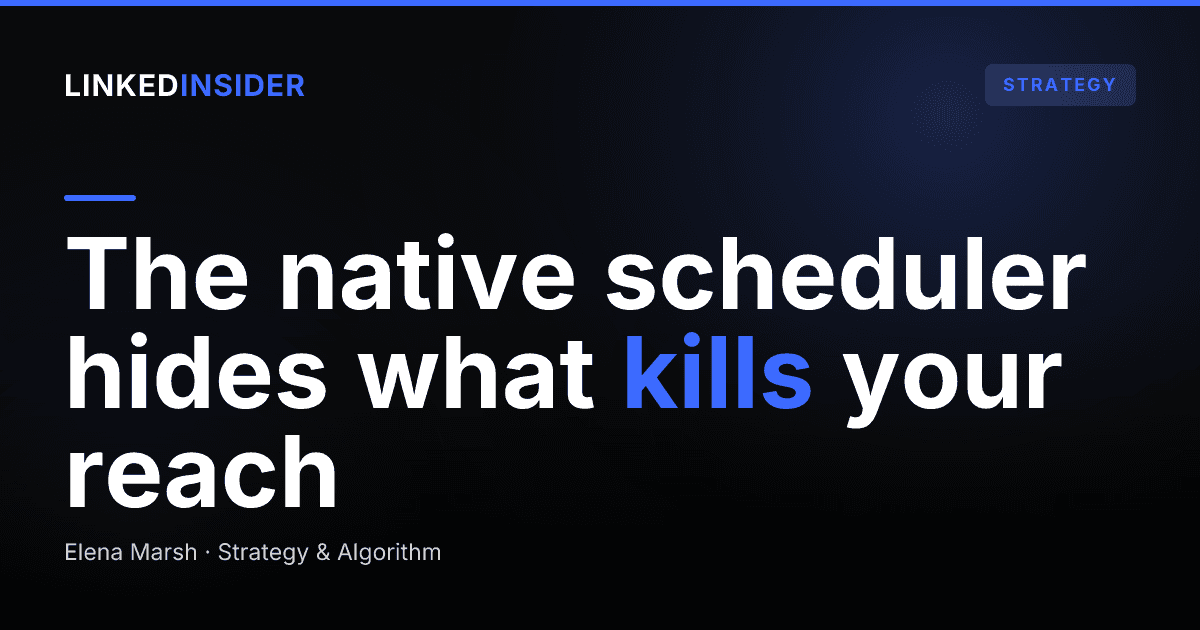 LINKEDINSIDER

STRATEGY

The native scheduler hides what kills your reach

Elena Marsh · Strategy & Algorithm